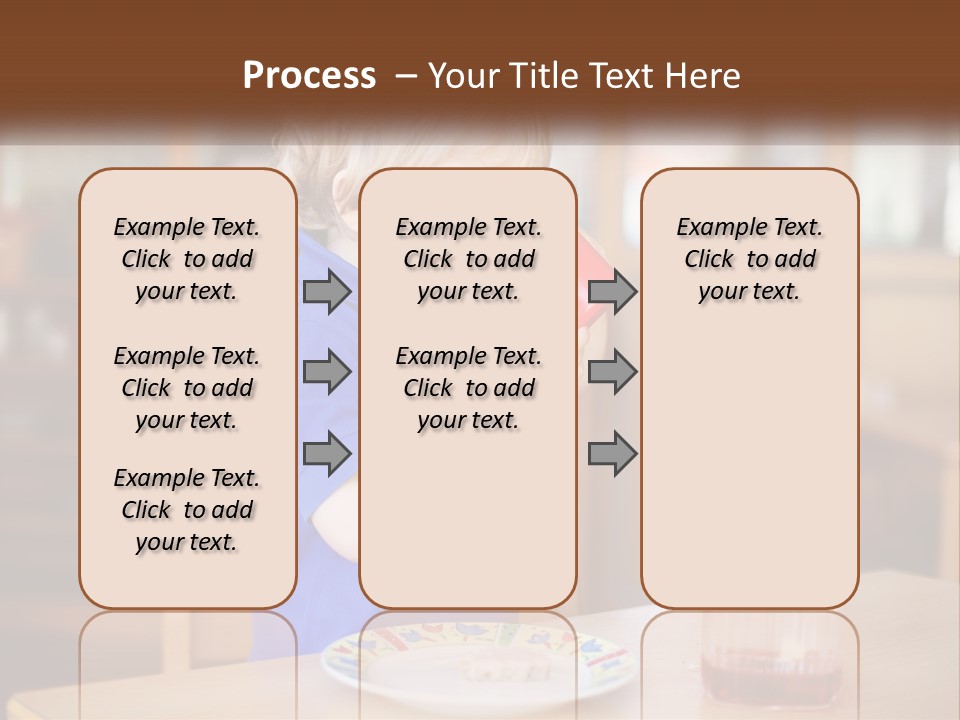 Process – Your Title Text Here

Example Text. Click to add your text.

Example Text. Click to add your text.

Example Text. Click to add your text.

Example Text. Click to add your text.

Example Text. Click to add your text.

Example Text. Click to add your text.